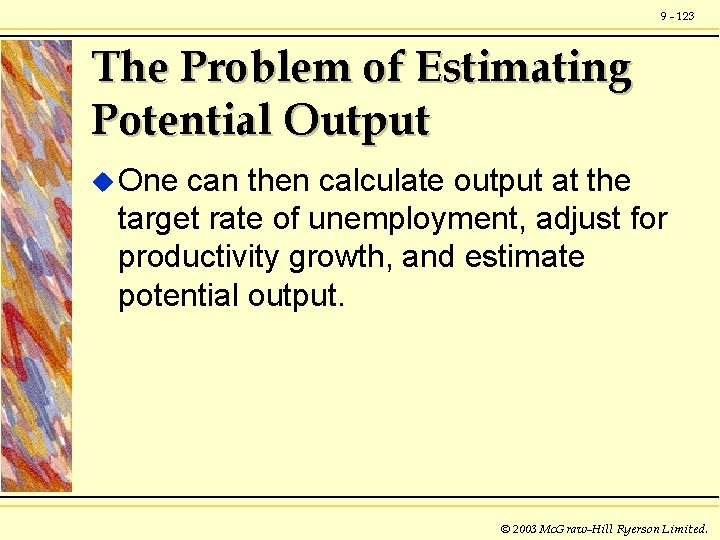 9 - 123

The Problem of Estimating Potential Output

One can then calculate output at the target rate of unemployment, adjust for productivity growth, and estimate potential output.

© 2003 McGraw-Hill Ryerson Limited.